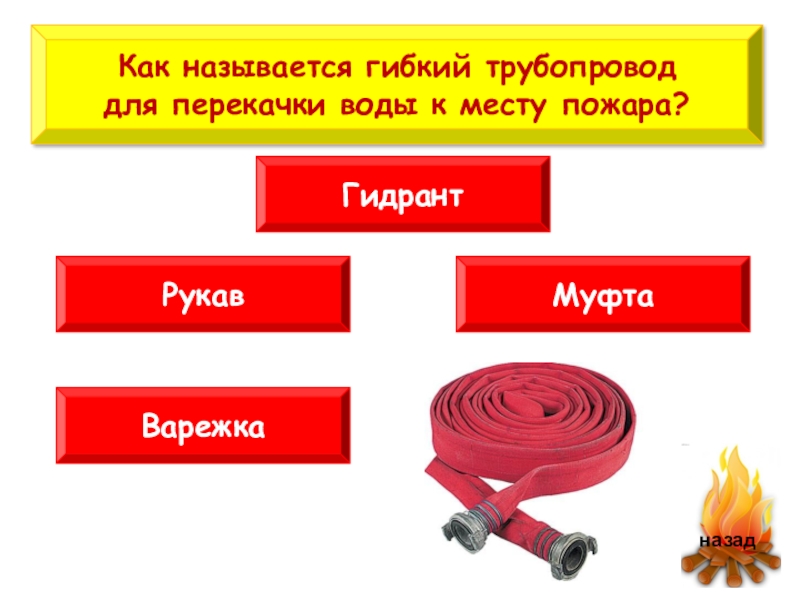 Как называется гибкий трубопровод для перекачки воды к месту пожара?

Гидрант

Рукав

Муфта

Варежка

назад